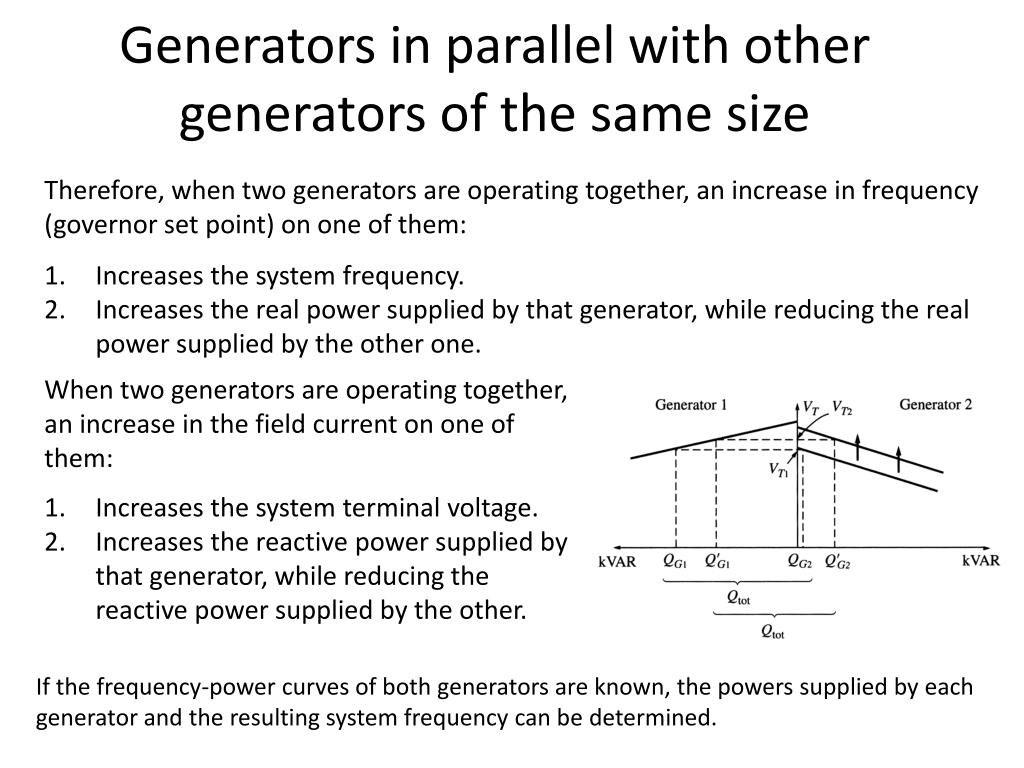 Generators in parallel with other generators of the same size

Therefore, when two generators are operating together, an increase in frequency (governor set point) on one of them:

1. Increases the system frequency.
2. Increases the real power supplied by that generator, while reducing the real power supplied by the other one.

When two generators are operating together, an increase in the field current on one of them:

1. Increases the system terminal voltage.
2. Increases the reactive power supplied by that generator, while reducing the reactive power supplied by the other.

Generator 1
$V_T$
$V_{T2}$
Generator 2
$V_{T1}$
kVAR
$Q_{G1}$
$Q'_{G1}$
$Q_{G2}$
$Q'_{G2}$
kVAR
$Q_{tot}$
$Q_{tot}$

If the frequency-power curves of both generators are known, the powers supplied by each generator and the resulting system frequency can be determined.